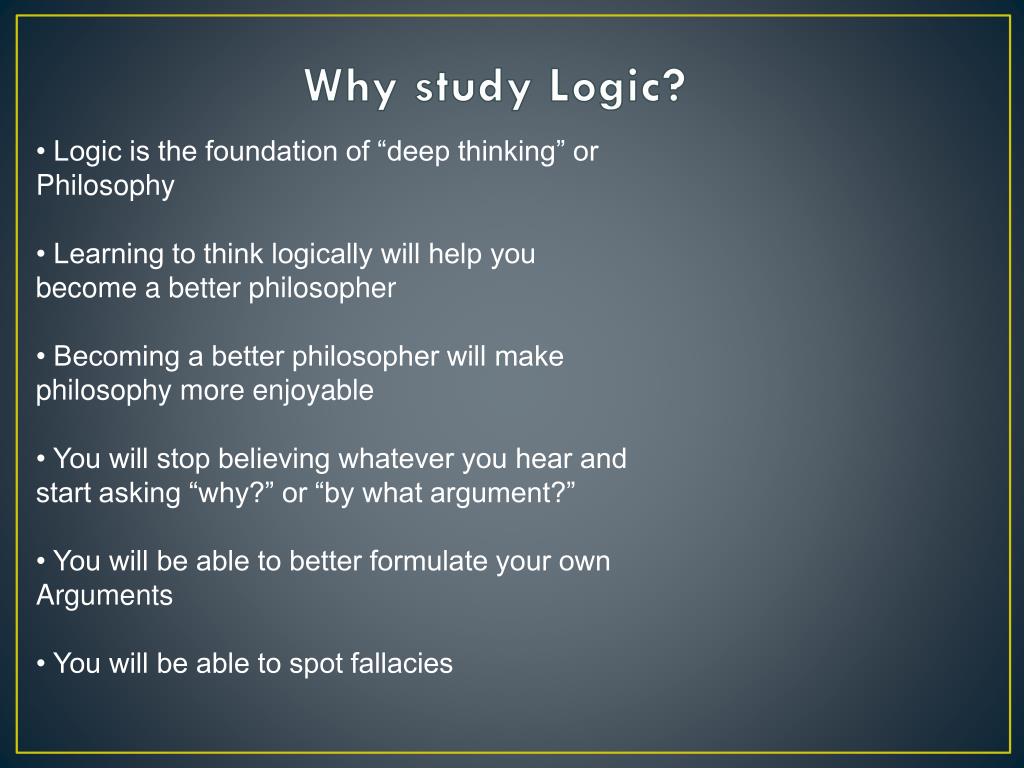 Why study Logic?

• Logic is the foundation of “deep thinking” or Philosophy

• Learning to think logically will help you become a better philosopher

• Becoming a better philosopher will make philosophy more enjoyable

• You will stop believing whatever you hear and start asking “why?” or “by what argument?”

• You will be able to better formulate your own Arguments

• You will be able to spot fallacies